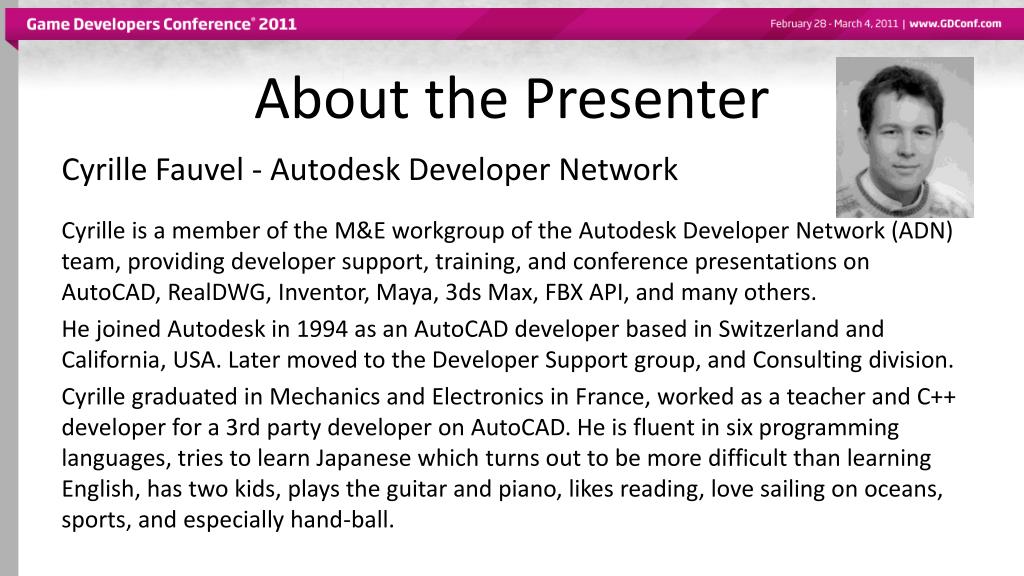 Game Developers Conference® 2011

February 28 - March 4, 2011 | www.GDConf.com

About the Presenter

Cyrille Fauvel - Autodesk Developer Network

Cyrille is a member of the M&E workgroup of the Autodesk Developer Network (ADN) team, providing developer support, training, and conference presentations on AutoCAD, RealDWG, Inventor, Maya, 3ds Max, FBX API, and many others.

He joined Autodesk in 1994 as an AutoCAD developer based in Switzerland and California, USA. Later moved to the Developer Support group, and Consulting division.

Cyrille graduated in Mechanics and Electronics in France, worked as a teacher and C++ developer for a 3rd party developer on AutoCAD. He is fluent in six programming languages, tries to learn Japanese which turns out to be more difficult than learning English, has two kids, plays the guitar and piano, likes reading, love sailing on oceans, sports, and especially hand-ball.